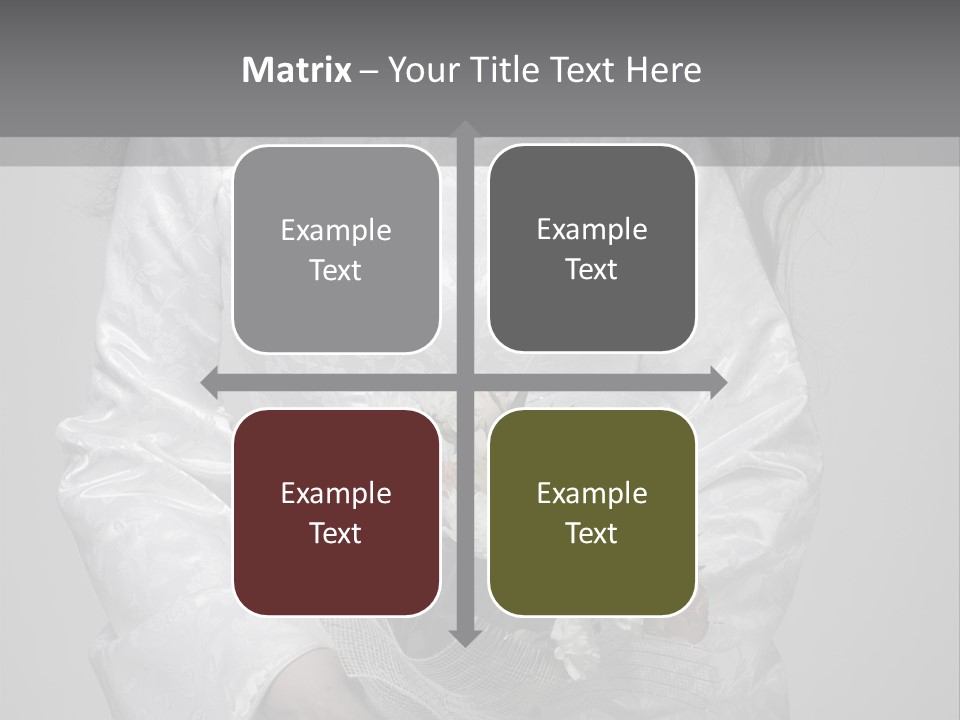 Matrix – Your Title Text Here

Example Text

Example Text

Example Text

Example Text